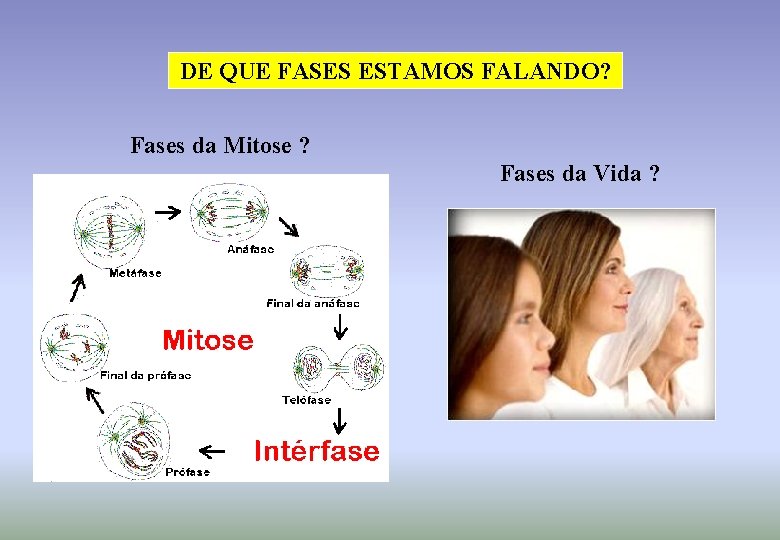 DE QUE FASES ESTAMOS FALANDO?

Fases da Mitose ?

Metáfase

Anáfase

Final da anáfase

Mitose

Final da prófase

Telófase

Intérfase

Prófase

Fases da Vida ?